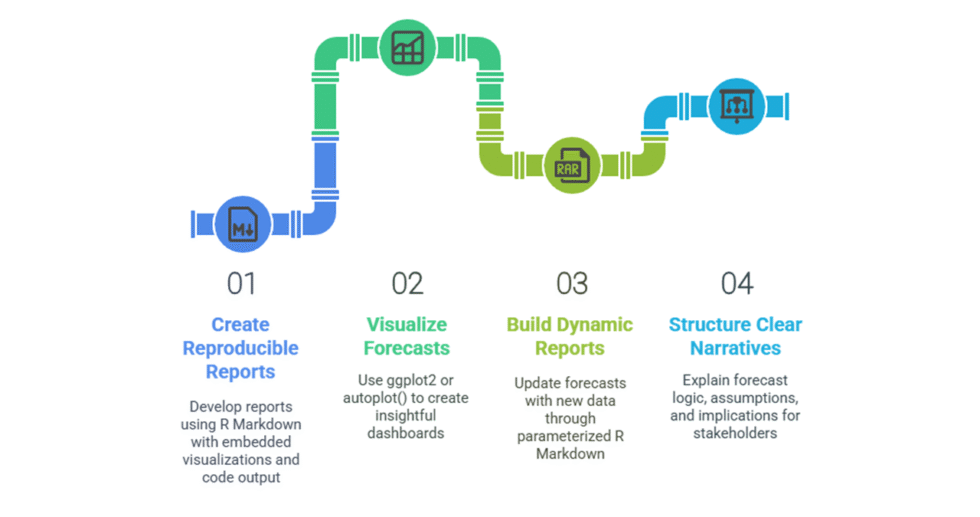 M↓

RAR

01

Create Reproducible Reports

Develop reports using R Markdown with embedded visualizations and code output

02

Visualize Forecasts

Use ggplot2 or autoplot() to create insightful dashboards

03

Build Dynamic Reports

Update forecasts with new data through parameterized R Markdown

04

Structure Clear Narratives

Explain forecast logic, assumptions, and implications for stakeholders